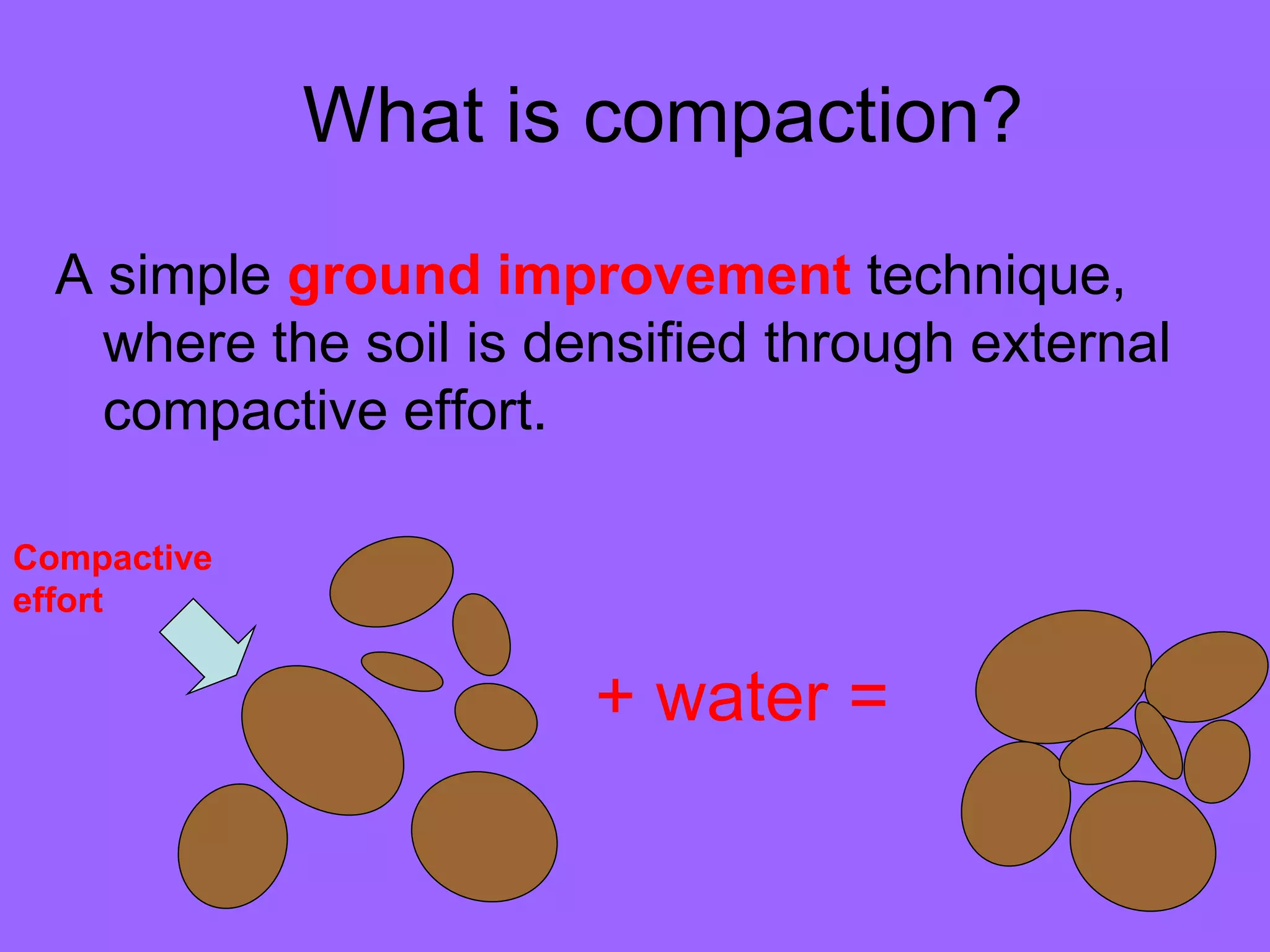 What is compaction?

A simple ground improvement technique, where the soil is densified through external compactive effort.

Compactive effort

+ water =